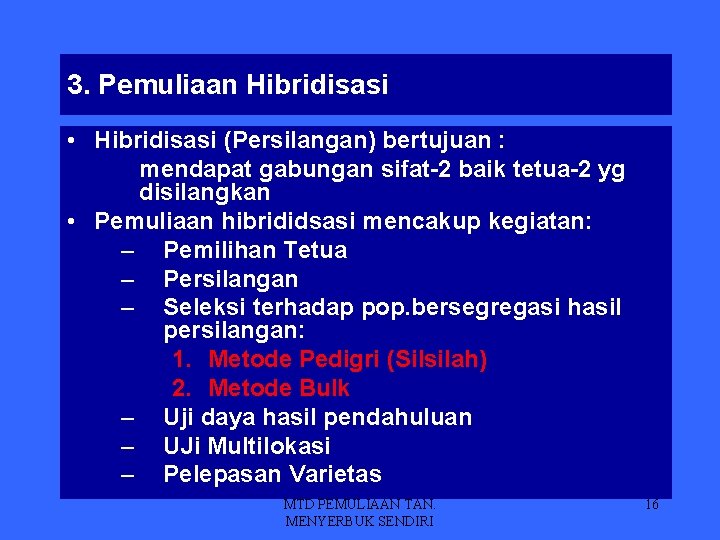 3. Pemuliaan Hibridisasi

• Hibridisasi (Persilangan) bertujuan :
mendapat gabungan sifat-2 baik tetua-2 yg disilangkan
• Pemuliaan hibrididsasi mencakup kegiatan:
– Pemilihan Tetua
– Persilangan
– Seleksi terhadap pop.bersegregasi hasil persilangan:
1. Metode Pedigri (Silsilah)
2. Metode Bulk
– Uji daya hasil pendahuluan
– UJi Multilokasi
– Pelepasan Varietas

MTD PEMULIAAN TAN. MENYERBUK SENDIRI

16